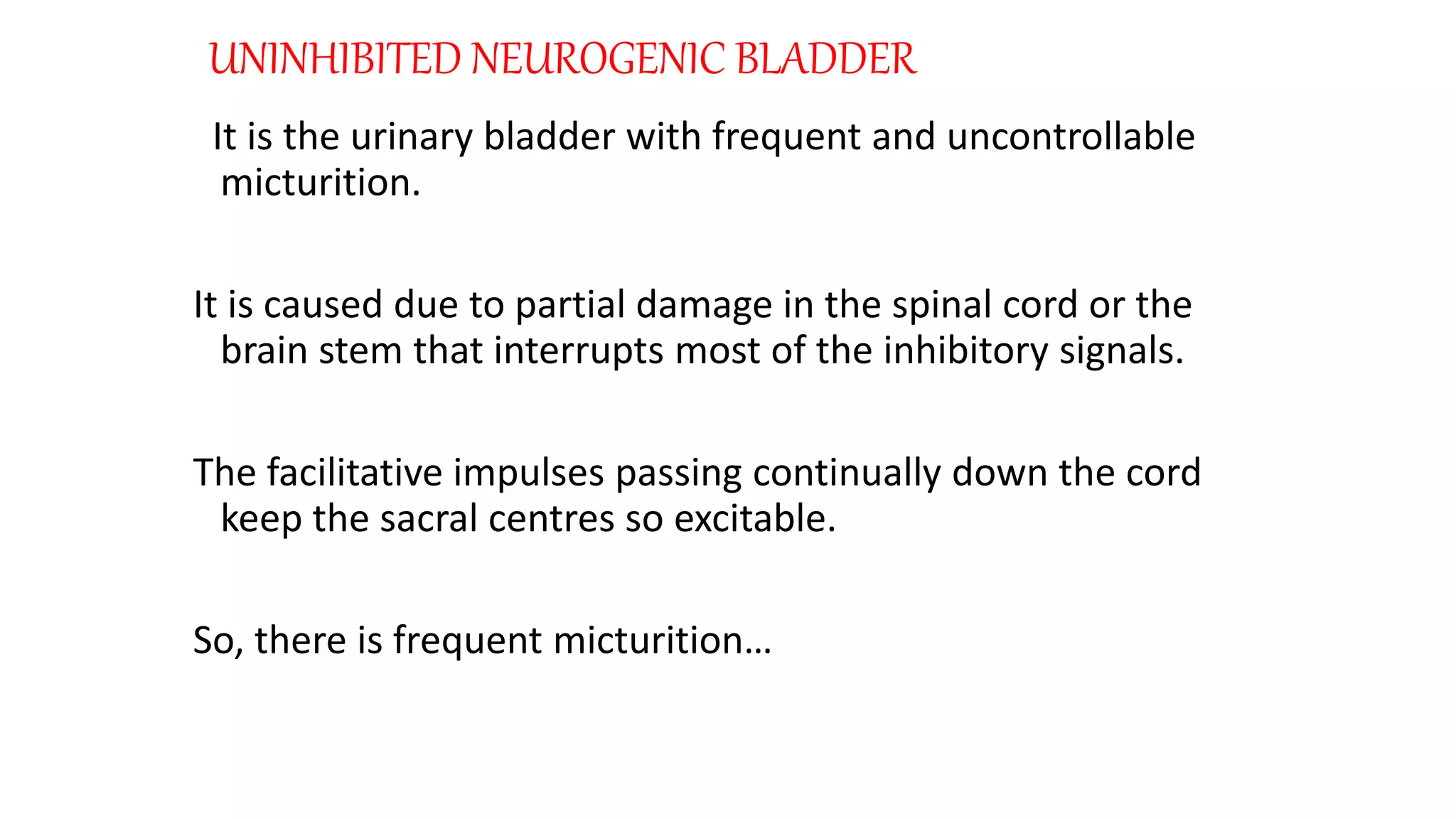 UNINHIBITED NEUROGENIC BLADDER

It is the urinary bladder with frequent and uncontrollable micturition.

It is caused due to partial damage in the spinal cord or the brain stem that interrupts most of the inhibitory signals.

The facilitative impulses passing continually down the cord keep the sacral centres so excitable.

So, there is frequent micturition…